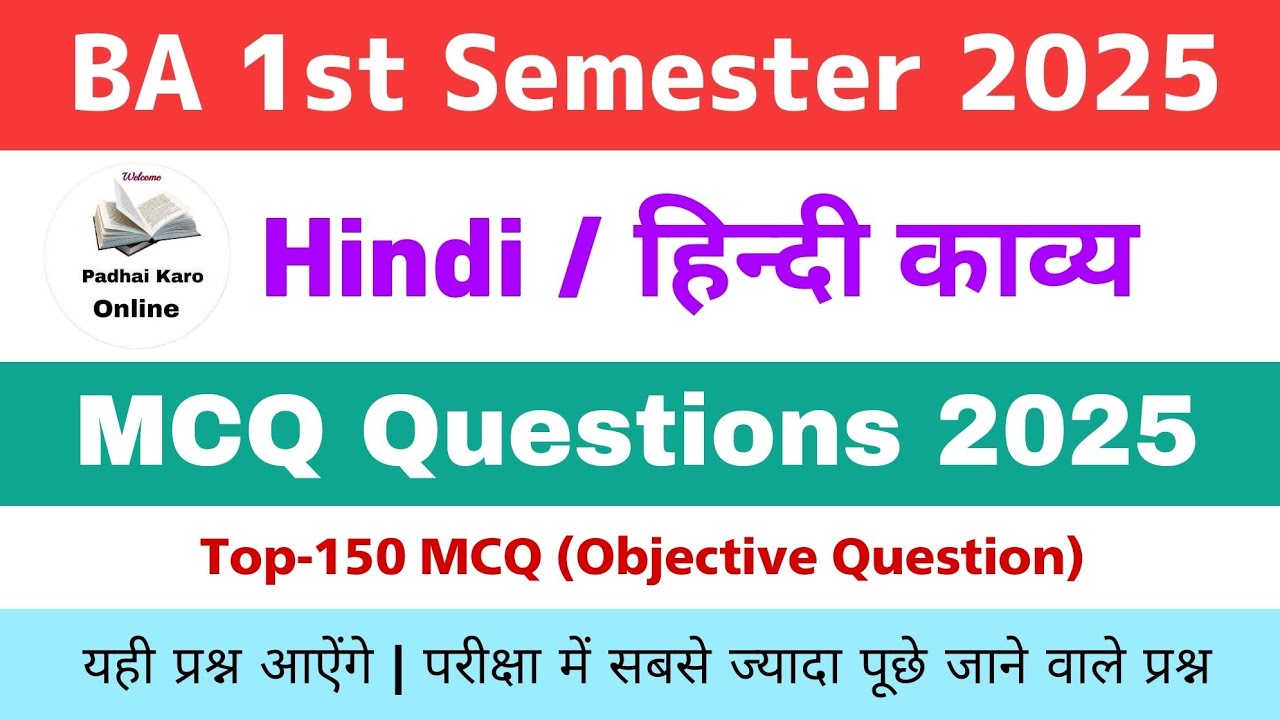 BA 1st Semester 2025

Welcome

Padhai Karo Online

Hindi / हिन्दी काव्य

MCQ Questions 2025

Top-150 MCQ (Objective Question)

यही प्रश्न आऐंगे | परीक्षा में सबसे ज्यादा पूछे जाने वाले प्रश्न